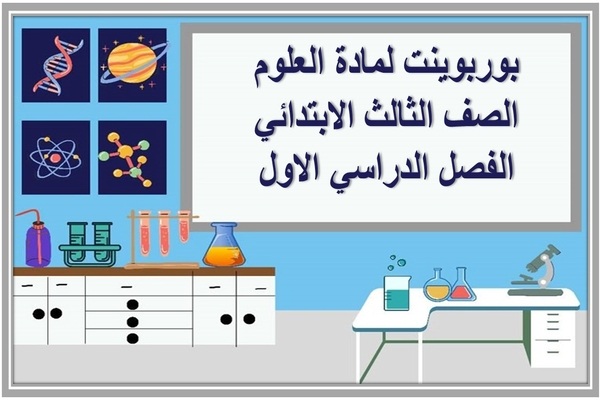 بوربوينت لمادة العلوم
الصف الثالث الابتدائي
الفصل الدراسي الاول